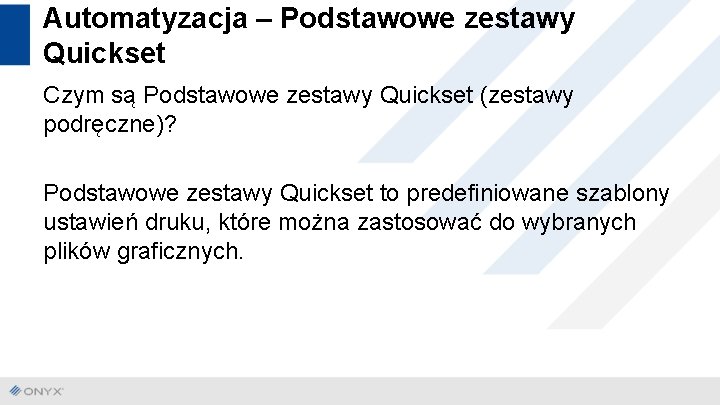 Automatyzacja – Podstawowe zestawy Quickset

Czym są Podstawowe zestawy Quickset (zestawy podręczne)?

Podstawowe zestawy Quickset to predefiniowane szablony ustawień druku, które można zastosować do wybranych plików graficznych.

ONYX